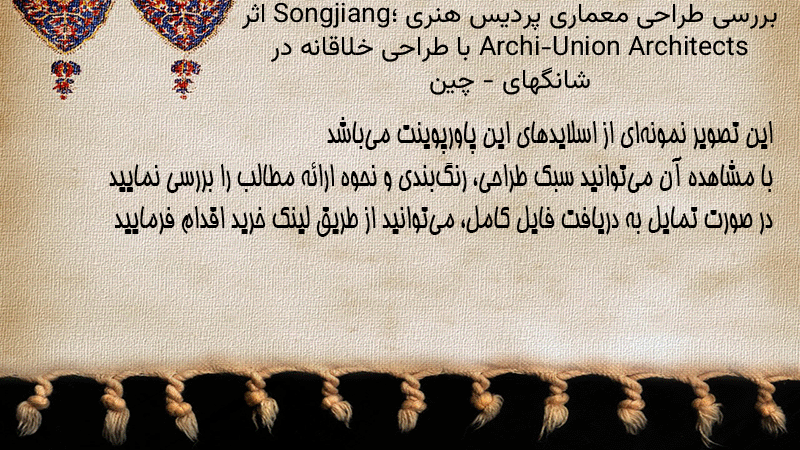 بررسی طراحی معماری پردیس هنری Songjiang؛ اثر Archi-Union Architects با طراحی خلاقانه در شانگهای - چین

این تصویر نمونه‌ای از اسلایدهای این پاورپوینت می‌باشد
با مشاهده آن می‌توانید سبک طراحی، رنگ‌بندی و نحوه ارائه مطالب را بررسی نمایید
در صورت تمایل به دریافت فایل کامل، می‌توانید از طریق لینک خرید اقدام فرمایید